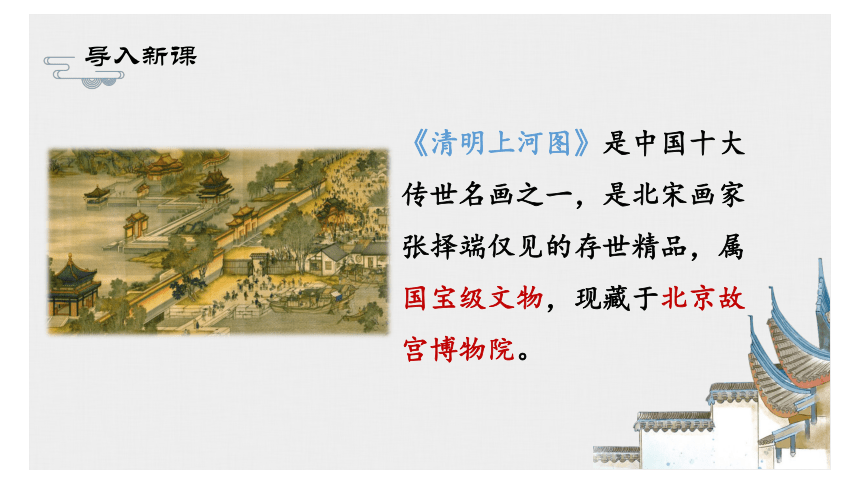 导入新课

《清明上河图》是中国十大传世名画之一，是北宋画家张择端仅见的存世精品，属国宝级文物，现藏于北京故宫博物院。